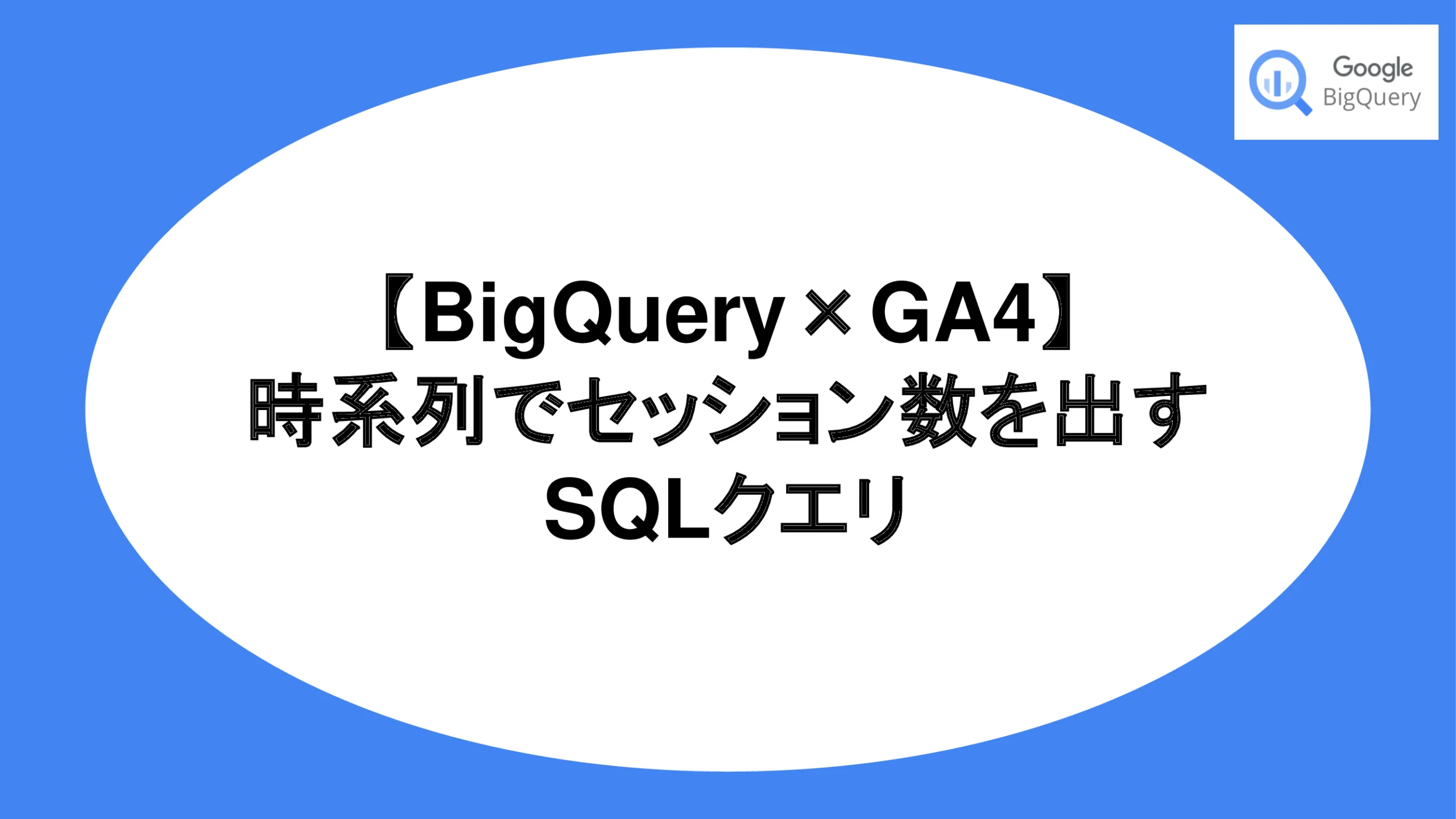 Google BigQuery

【BigQuery × GA4】
時系列でセッション数を出す
SQLクエリ